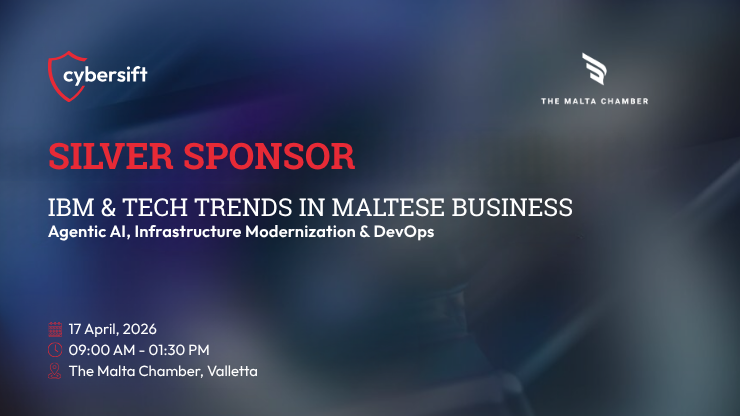 cybersift

THE MALTA CHAMBER

SILVER SPONSOR

IBM & TECH TRENDS IN MALTESE BUSINESS
Agentic AI, Infrastructure Modernization & DevOps

17 April, 2026
09:00 AM - 01:30 PM
The Malta Chamber, Valletta